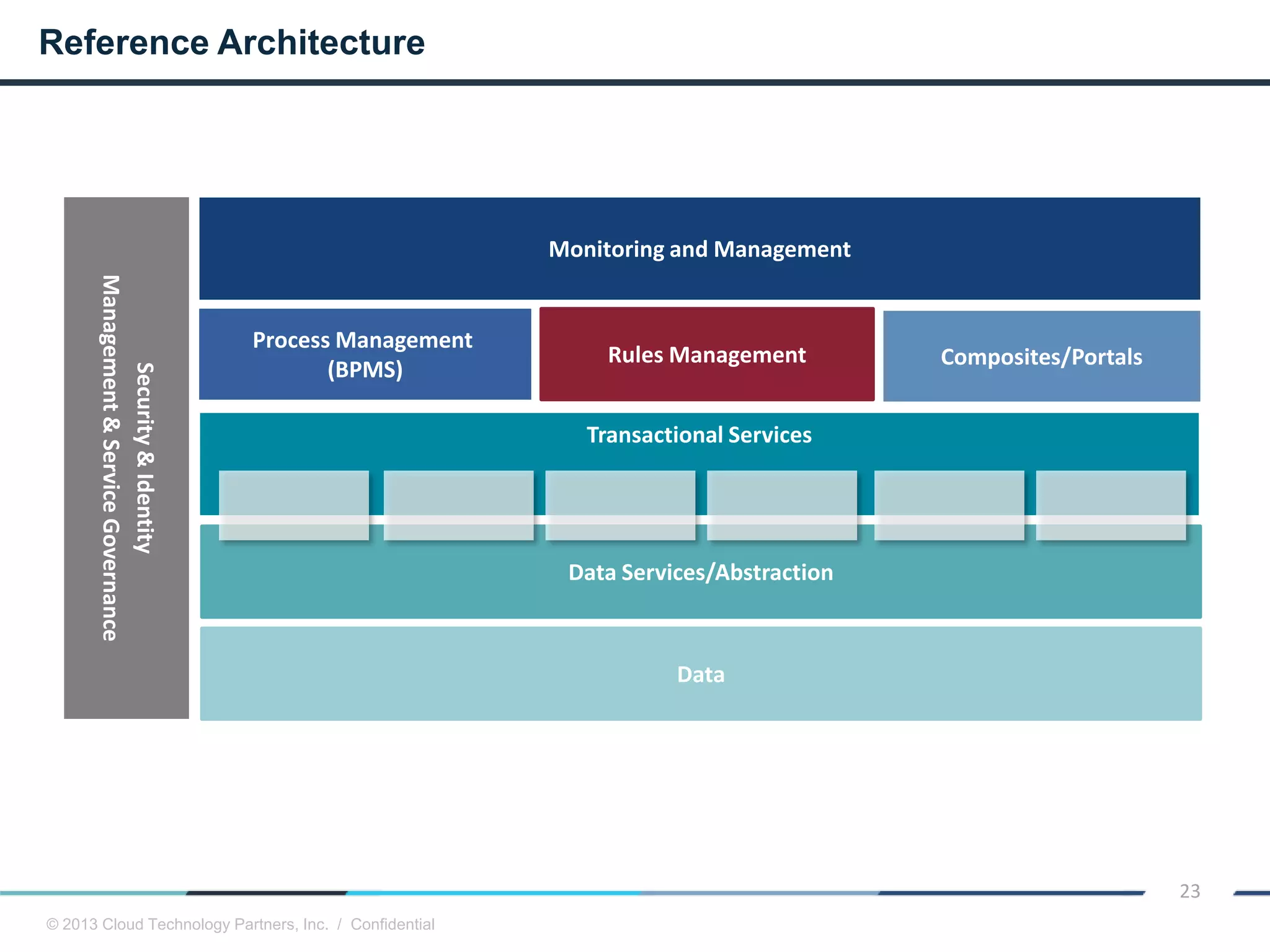 Reference Architecture

Security & Identity
Management & Service Governance

Monitoring and Management

Process Management (BPMS)

Rules Management

Composites/Portals

Transactional Services

Data Services/Abstraction

Data

23

© 2013 Cloud Technology Partners, Inc. / Confidential